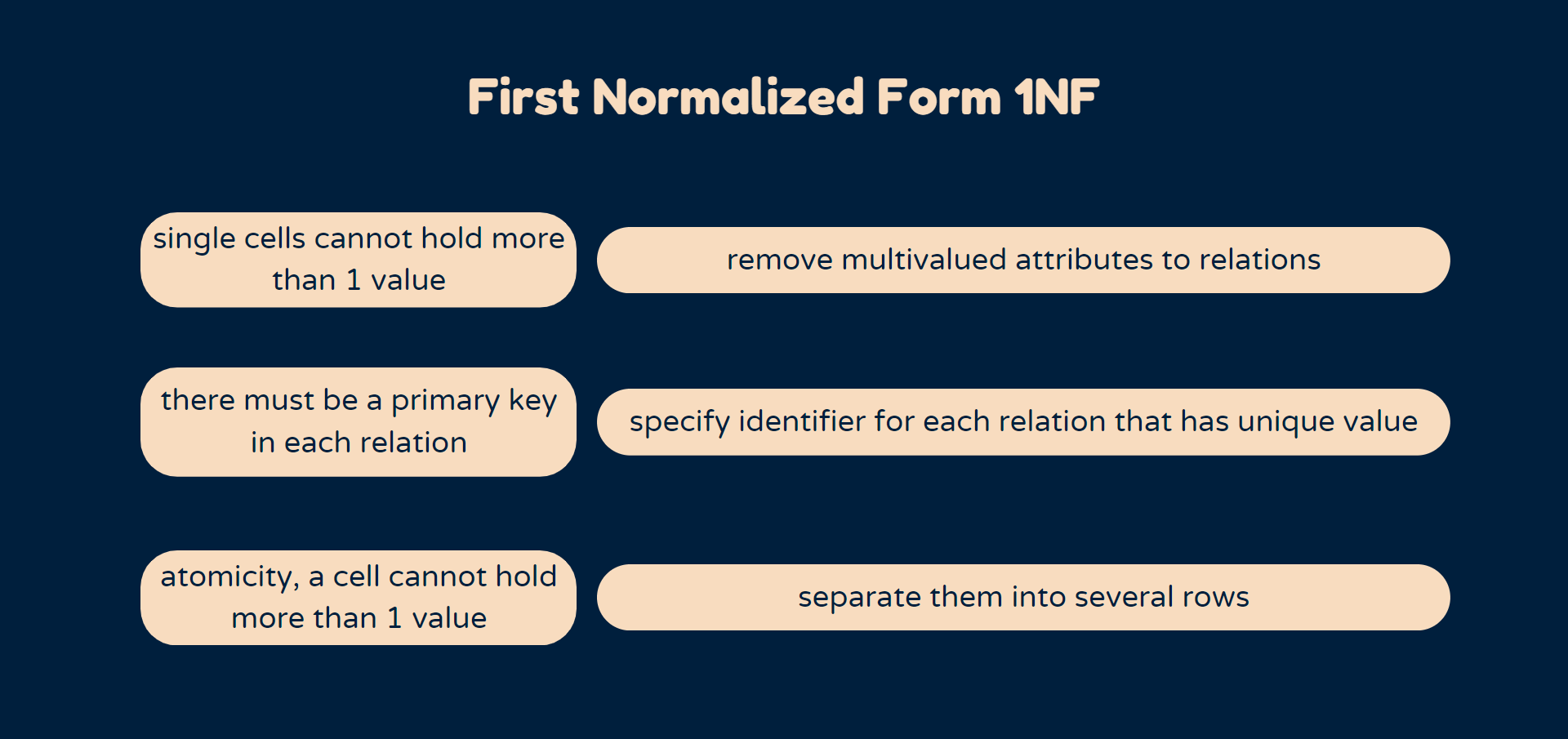 First Normalized Form 1NF

single cells cannot hold more than 1 value

remove multivalued attributes to relations

there must be a primary key in each relation

specify identifier for each relation that has unique value

atomicity, a cell cannot hold more than 1 value

separate them into several rows